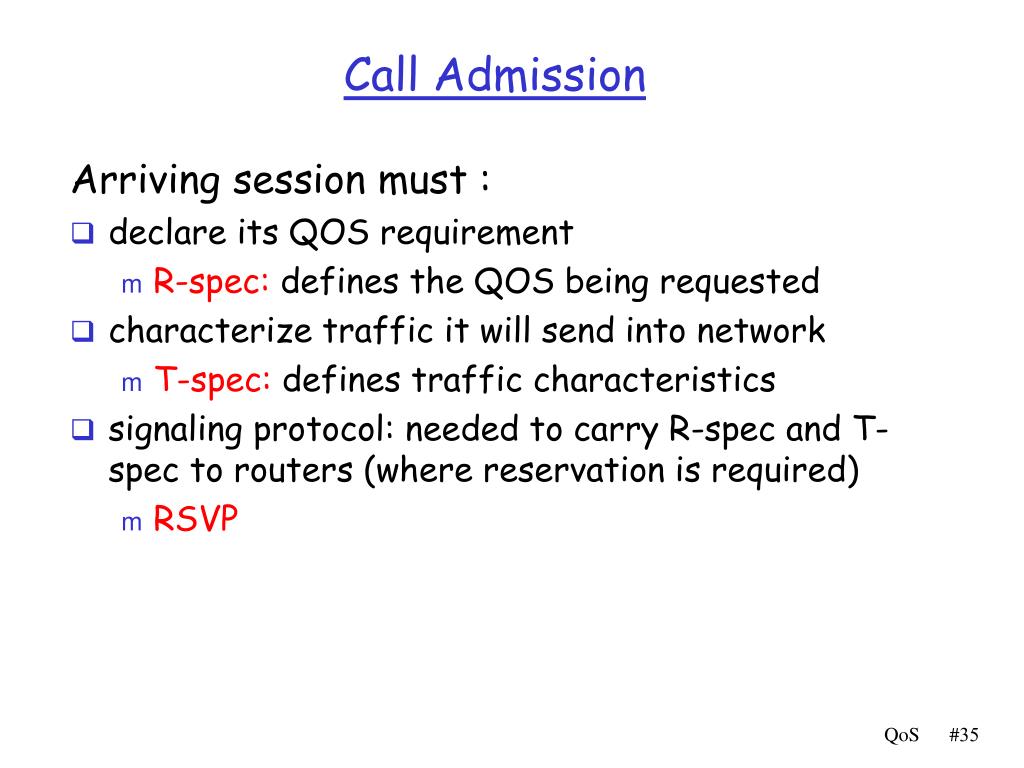 Call Admission

Arriving session must :

❑ declare its QOS requirement
m R-spec: defines the QOS being requested

❑ characterize traffic it will send into network
m T-spec: defines traffic characteristics

❑ signaling protocol: needed to carry R-spec and T-spec to routers (where reservation is required)
m RSVP

QoS #35